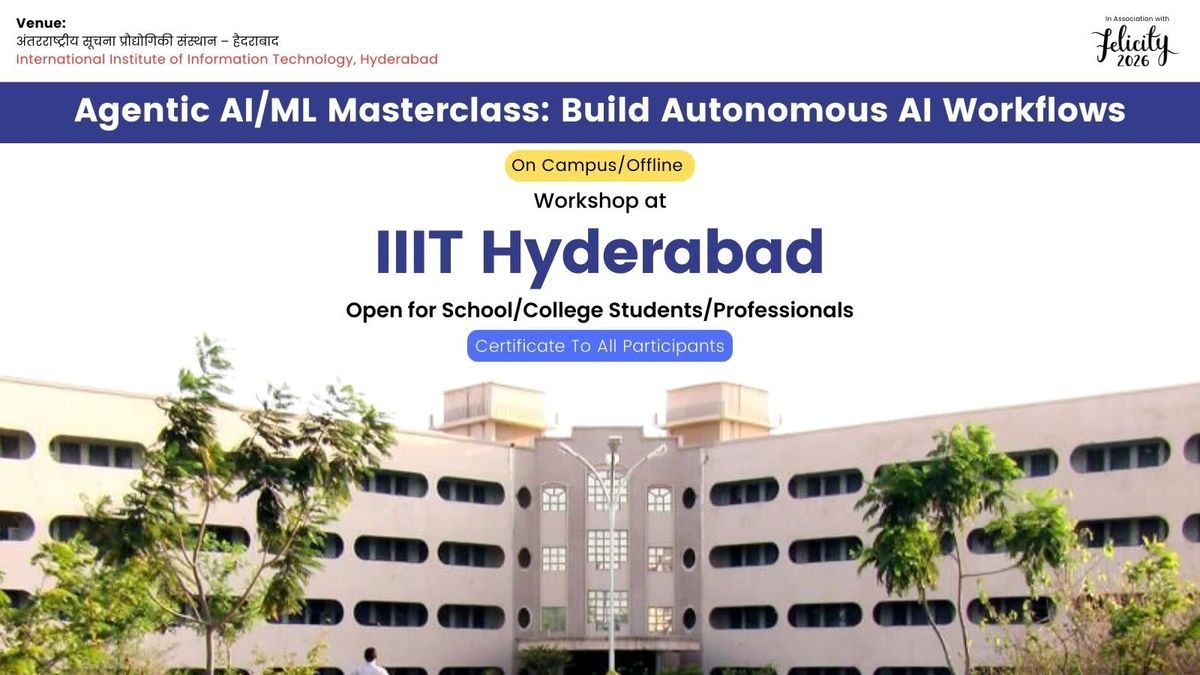 Venue:
अंतरराष्ट्रीय सूचना प्रौद्योगिकी संस्थान - हैदराबाद
International Institute of Information Technology, Hyderabad

In Association with
Felicity
2026

Agentic AI/ML Masterclass: Build Autonomous AI Workflows

On Campus/Offline

Workshop at

IIIT Hyderabad

Open for School/College Students/Professionals

Certificate To All Participants